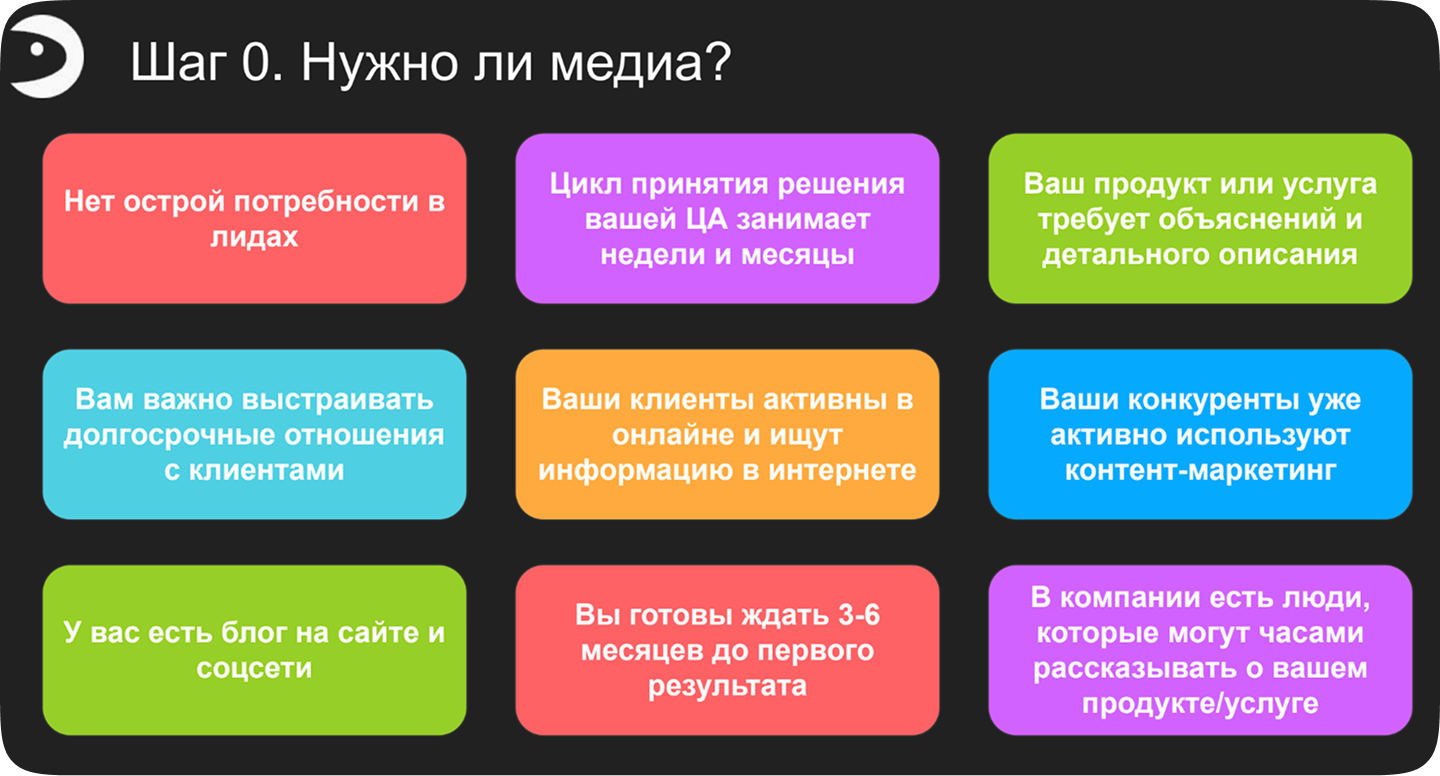 Шаг 0. Нужно ли медиа?

Нет острой потребности в лидах

Цикл принятия решения вашей ЦА занимает недели и месяцы

Ваш продукт или услуга требует объяснений и детального описания

Вам важно выстраивать долгосрочные отношения с клиентами

Ваши клиенты активны в онлайне и ищут информацию в интернете

Ваши конкуренты уже активно используют контент-маркетинг

У вас есть блог на сайте и соцсети

Вы готовы ждать 3-6 месяцев до первого результата

В компании есть люди, которые могут часами рассказывать о вашем продукте/услуге